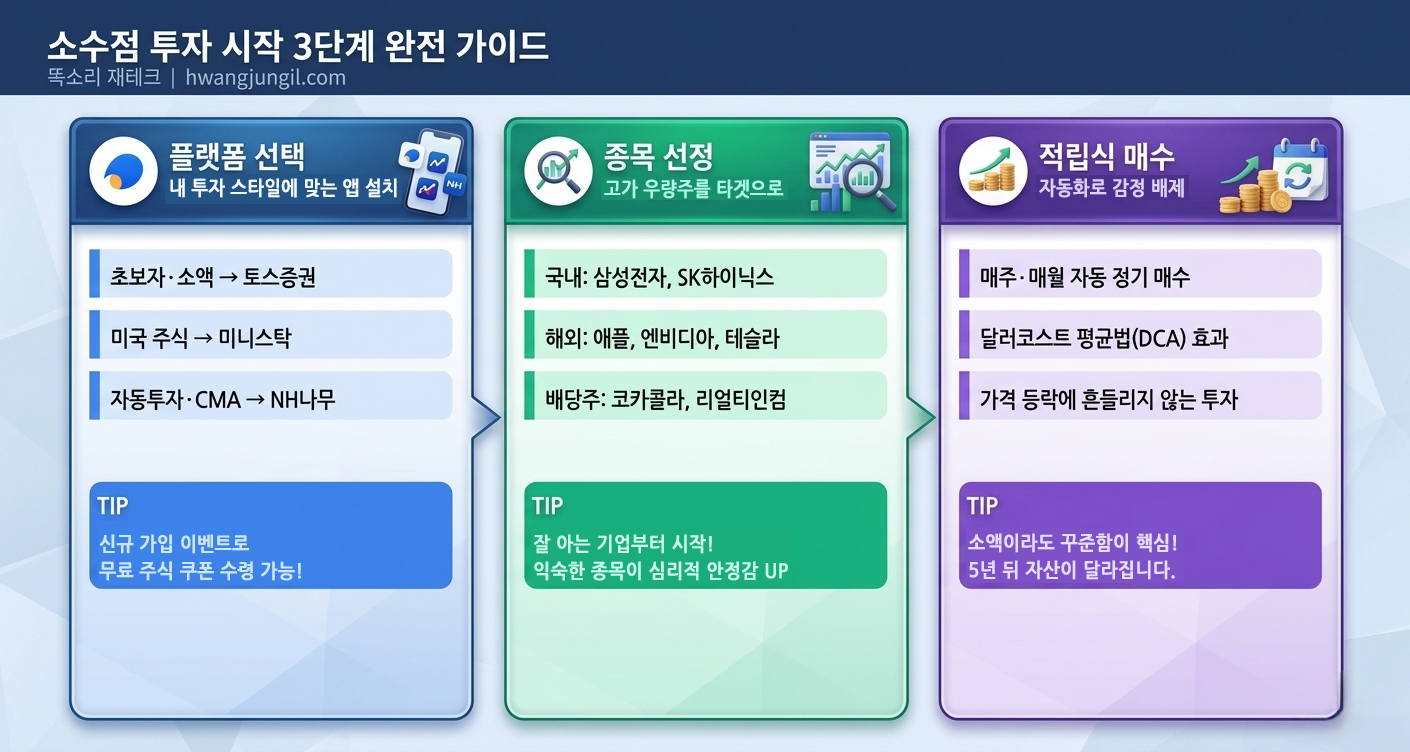 소수점 투자 시작 3단계 완전 가이드
똑소리 재테크 | hwangjungil.com

플랫폼 선택
내 투자 스타일에 맞는 앱 설치

NH

초보자·소액 → 토스증권

미국 주식 → 미니스탁

자동투자·CMA → NH나무

TIP
신규 가입 이벤트로
무료 주식 쿠폰 수령 가능!

종목 선정
고가 우량주를 타겟으로

국내: 삼성전자, SK하이닉스

해외: 애플, 엔비디아, 테슬라

배당주: 코카콜라, 리얼티인컴

TIP
잘 아는 기업부터 시작!
익숙한 종목이 심리적 안정감 UP

적립식 매수
자동화로 감정 배제

매주·매월 자동 정기 매수

달러코스트 평균법(DCA) 효과

가격 등락에 흔들리지 않는 투자

TIP
소액이라도 꾸준함이 핵심!
5년 뒤 자산이 달라집니다.